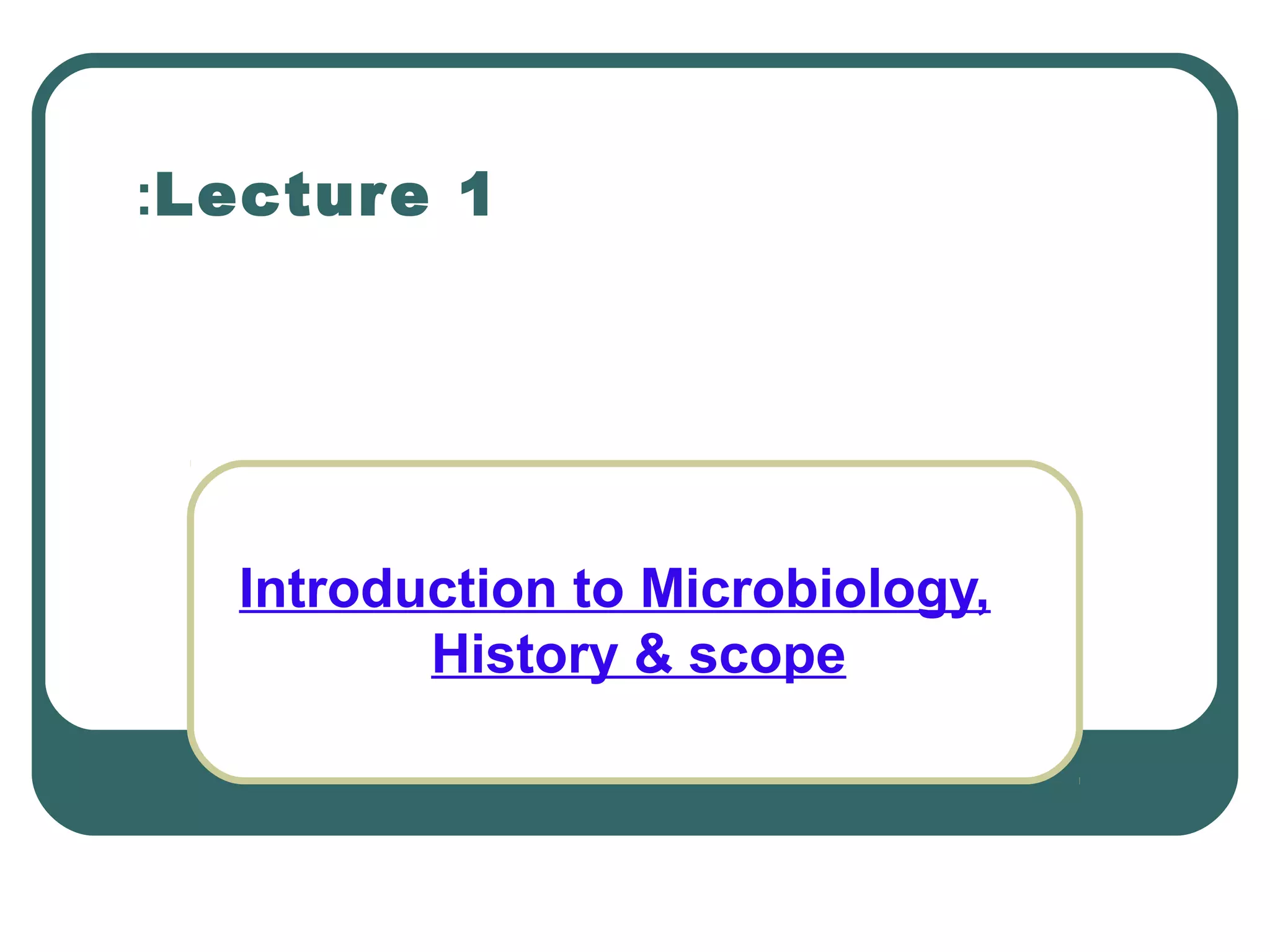 :Lecture 1

Introduction to Microbiology, History & scope